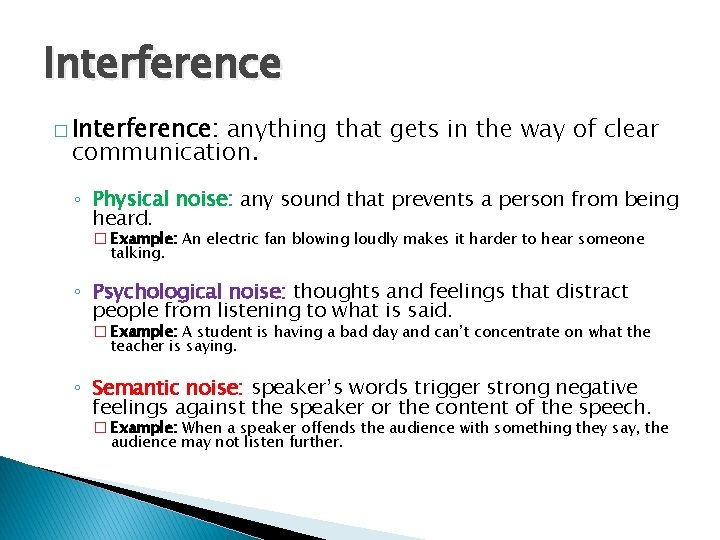 Interference

□ Interference: anything that gets in the way of clear communication.

◦ Physical noise: any sound that prevents a person from being heard.

□ Example: An electric fan blowing loudly makes it harder to hear someone talking.

◦ Psychological noise: thoughts and feelings that distract people from listening to what is said.

□ Example: A student is having a bad day and can't concentrate on what the teacher is saying.

◦ Semantic noise: speaker's words trigger strong negative feelings against the speaker or the content of the speech.

□ Example: When a speaker offends the audience with something they say, the audience may not listen further.